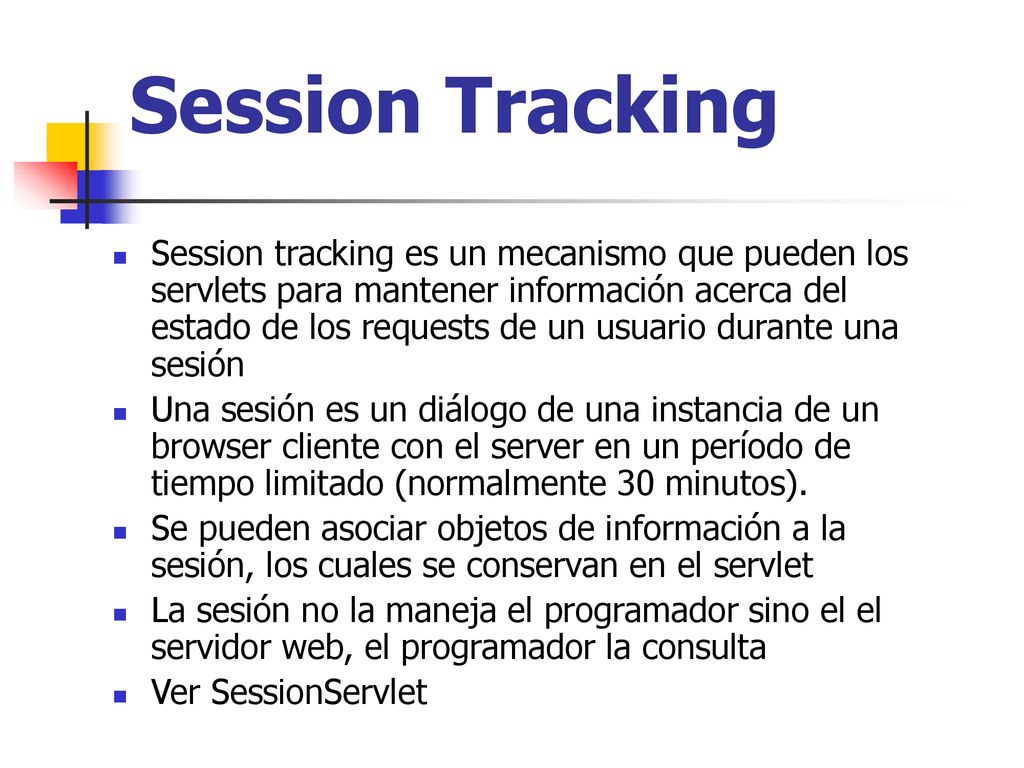 Session Tracking

- Session tracking es un mecanismo que pueden los servlets para mantener información acerca del estado de los requests de un usuario durante una sesión
- Una sesión es un diálogo de una instancia de un browser cliente con el server en un período de tiempo limitado (normalmente 30 minutos).
- Se pueden asociar objetos de información a la sesión, los cuales se conservan en el servlet
- La sesión no la maneja el programador sino el el servidor web, el programador la consulta
- Ver SessionServlet